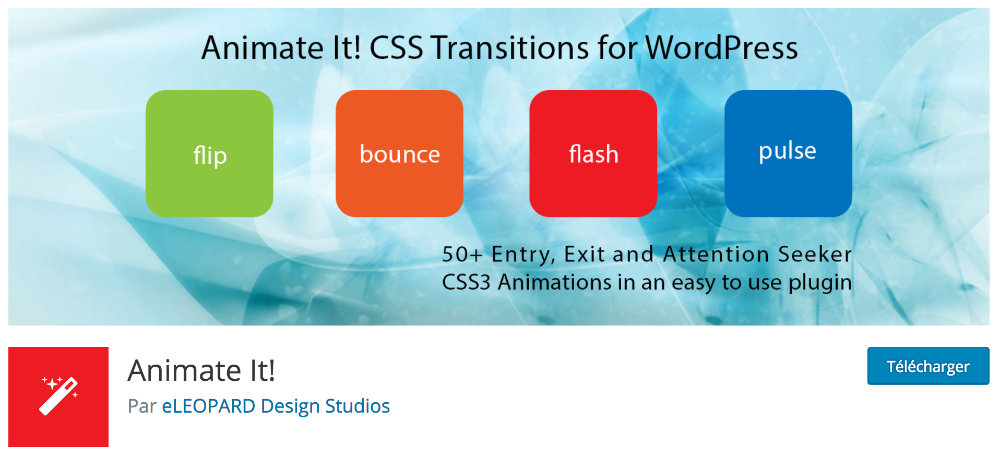 Animate It! CSS Transitions for WordPress

flip

bounce

flash

pulse

50+ Entry, Exit and Attention Seeker CSS3 Animations in an easy to use plugin

Animate It!

Par eLEOPARD Design Studios

Télécharger